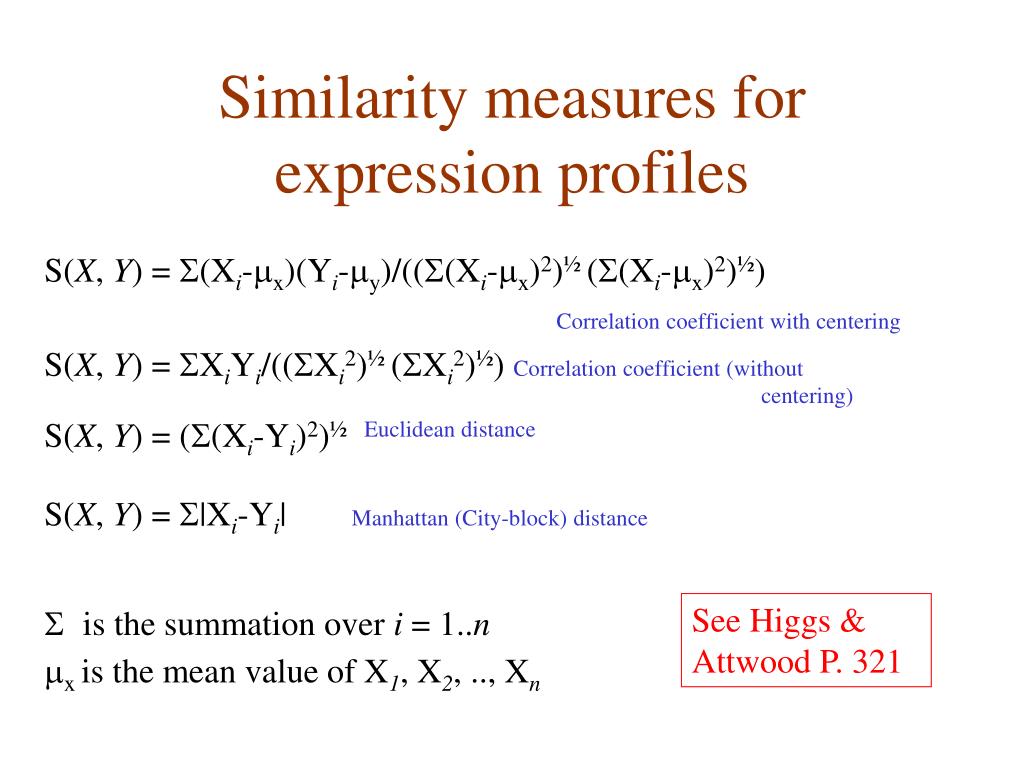 Similarity measures for expression profiles

$S(X, Y) = \Sigma(X_i-\mu_x)(Y_i-\mu_y)/((\Sigma(X_i-\mu_x)^2)^{½} (\Sigma(X_i-\mu_x)^2)^{½})$

Correlation coefficient with centering

$S(X, Y) = \Sigma X_i Y_i/((\Sigma X_i^2)^{½} (\Sigma X_i^2)^{½})$ Correlation coefficient (without centering)

$S(X, Y) = (\Sigma(X_i-Y_i)^2)^{½}$ Euclidean distance

$S(X, Y) = \Sigma|X_i-Y_i|$ Manhattan (City-block) distance

$\Sigma$ is the summation over $i = 1..n$

$\mu_x$ is the mean value of $X_1, X_2, .., X_n$

See Higgs & Attwood P. 321